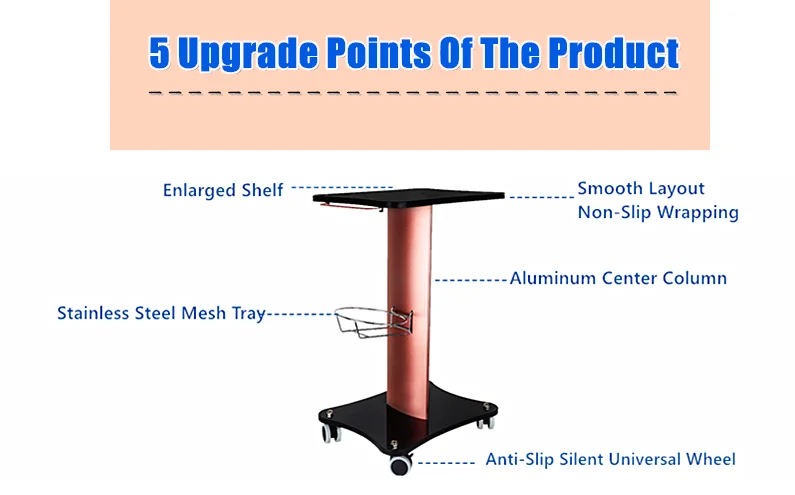 5 Upgrade Points Of The Product

Enlarged Shelf

Smooth Layout
Non-Slip Wrapping

Aluminum Center Column

Stainless Steel Mesh Tray

Anti-Slip Silent Universal Wheel